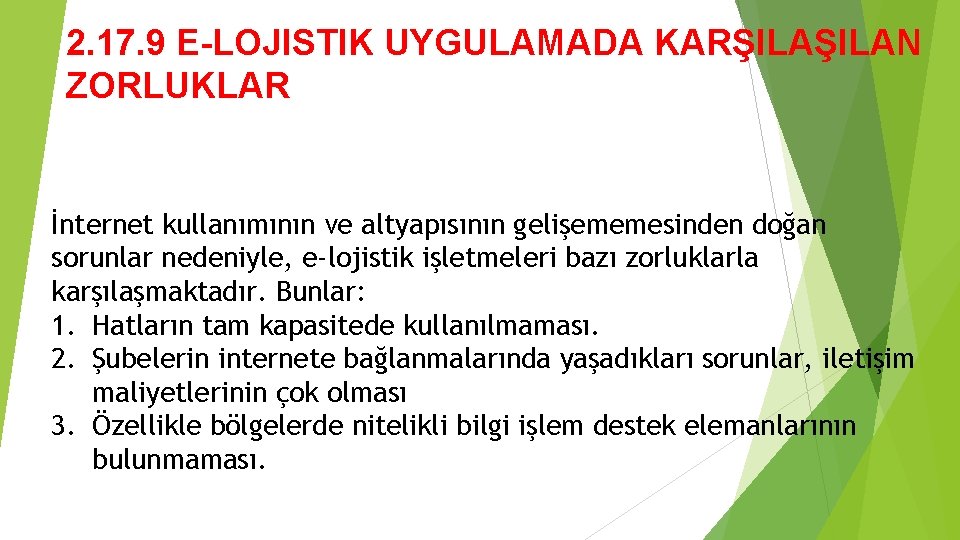 2.17.9 E-LOJISTIK UYGULAMADA KARŞILAŞILAN ZORLUKLAR

İnternet kullanımının ve altyapısının gelişememesinden doğan sorunlar nedeniyle, e-lojistik işletmeleri bazı zorluklarla karşılaşmaktadır. Bunlar:
1. Hatların tam kapasitede kullanılmaması.
2. Şubelerin internete bağlanmalarında yaşadıkları sorunlar, iletişim maliyetlerinin çok olması
3. Özellikle bölgelerde nitelikli bilgi işlem destek elemanlarının bulunmaması.